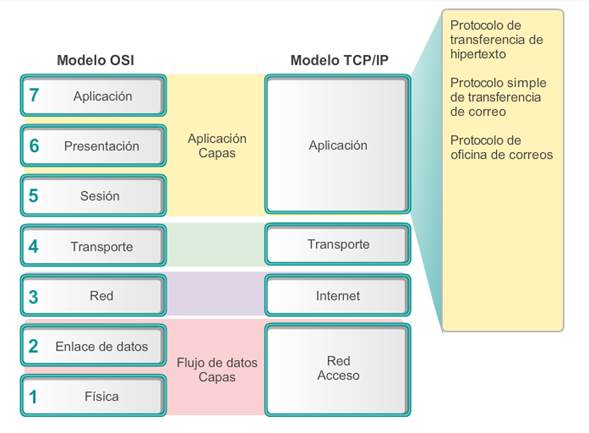 Modelo OSI

7 Aplicación

6 Presentación

5 Sesión

4 Transporte

3 Red

2 Enlace de datos

1 Física

Aplicación Capas

Flujo de datos Capas

Modelo TCP/IP

Aplicación

Transporte

Internet

Red Acceso

Protocolo de transferencia de hipertexto

Protocolo simple de transferencia de correo

Protocolo de oficina de correos